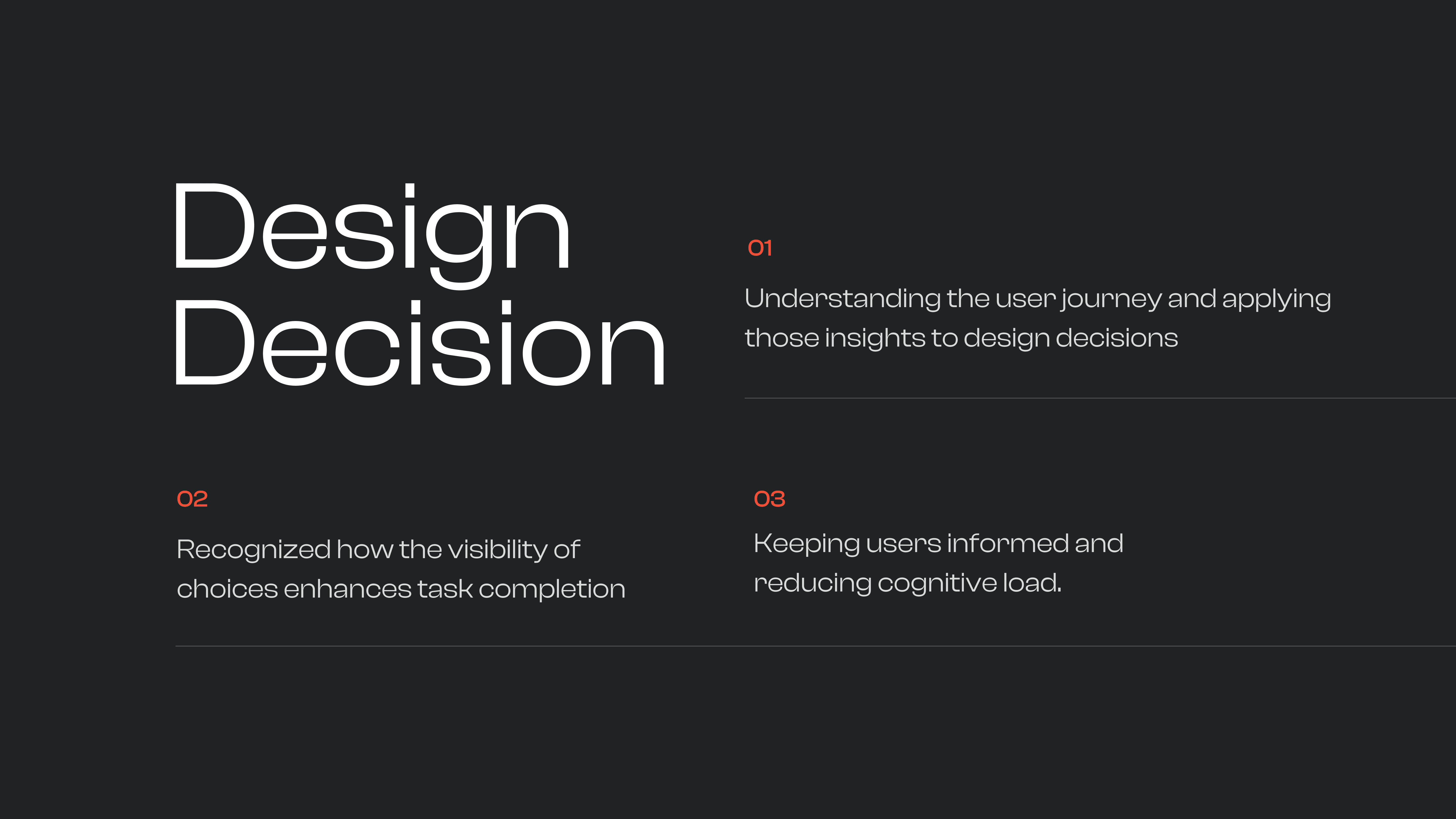 Design Decision

01

Understanding the user journey and applying those insights to design decisions

02

Recognized how the visibility of choices enhances task completion

03

Keeping users informed and reducing cognitive load.